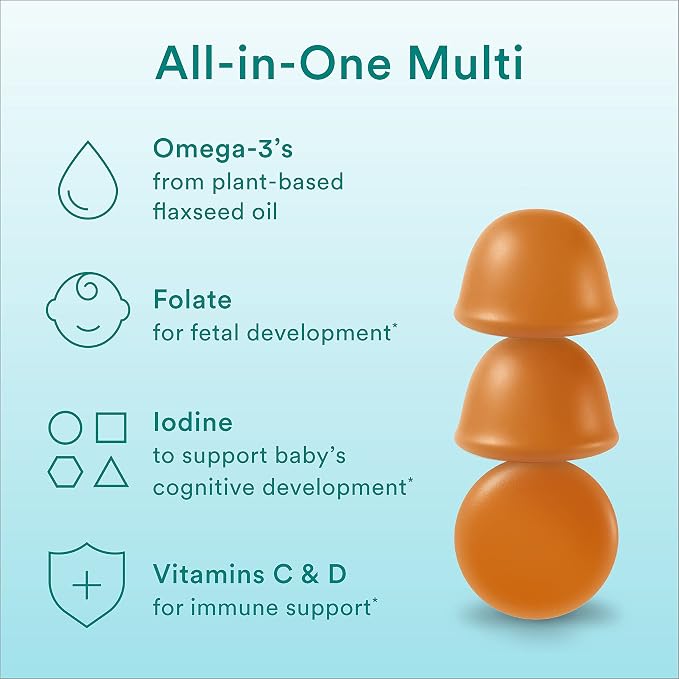 All-in-One Multi

Omega-3's
from plant-based flaxseed oil

Folate
for fetal development*

Iodine
to support baby's cognitive development*

Vitamins C & D
for immune support*